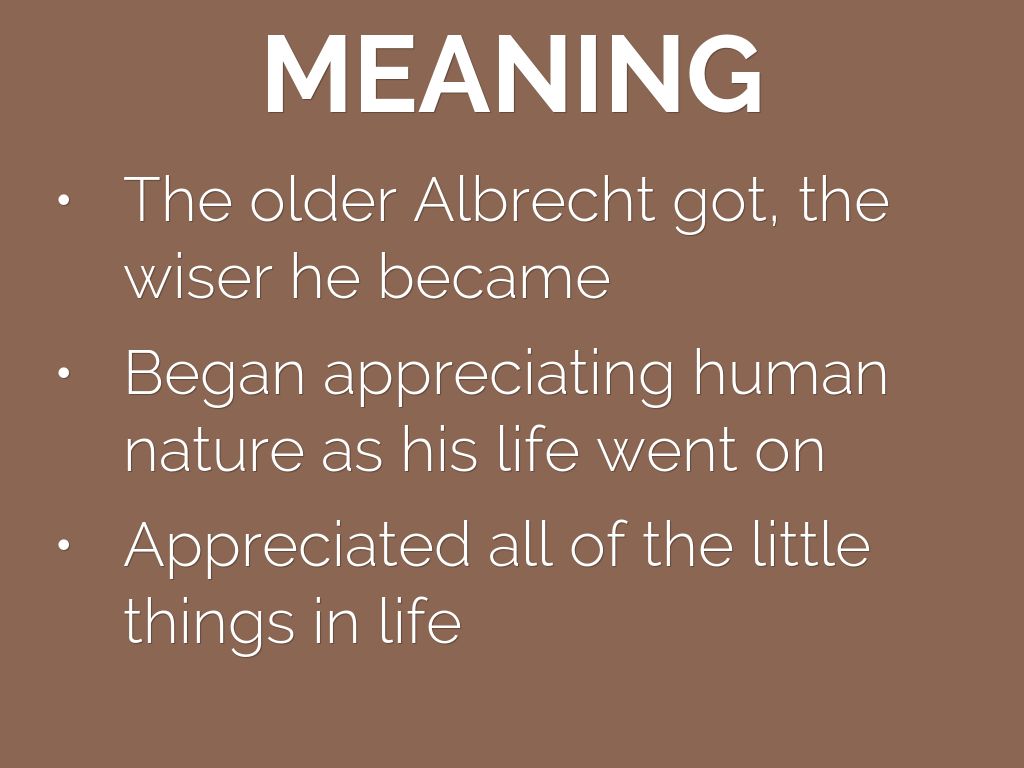 MEANING

• The older Albrecht got, the wiser he became
• Began appreciating human nature as his life went on
• Appreciated all of the little things in life